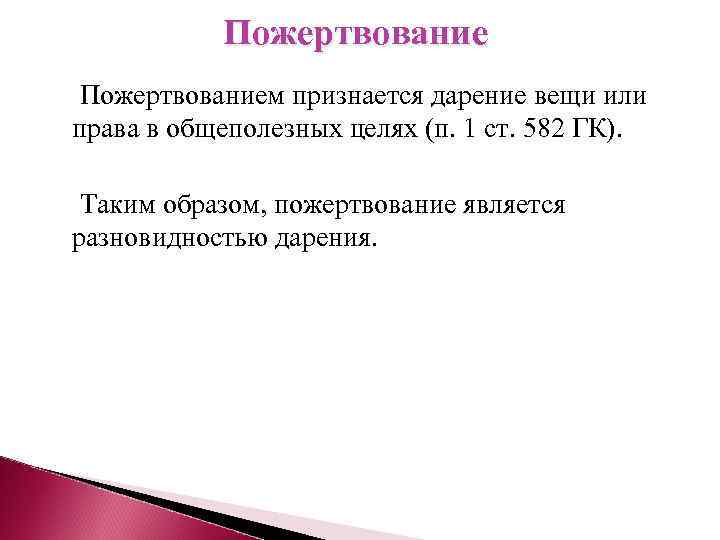 Пожертвование

Пожертвованием признается дарение вещи или права в общеполезных целях (п. 1 ст. 582 ГК).

Таким образом, пожертвование является разновидностью дарения.